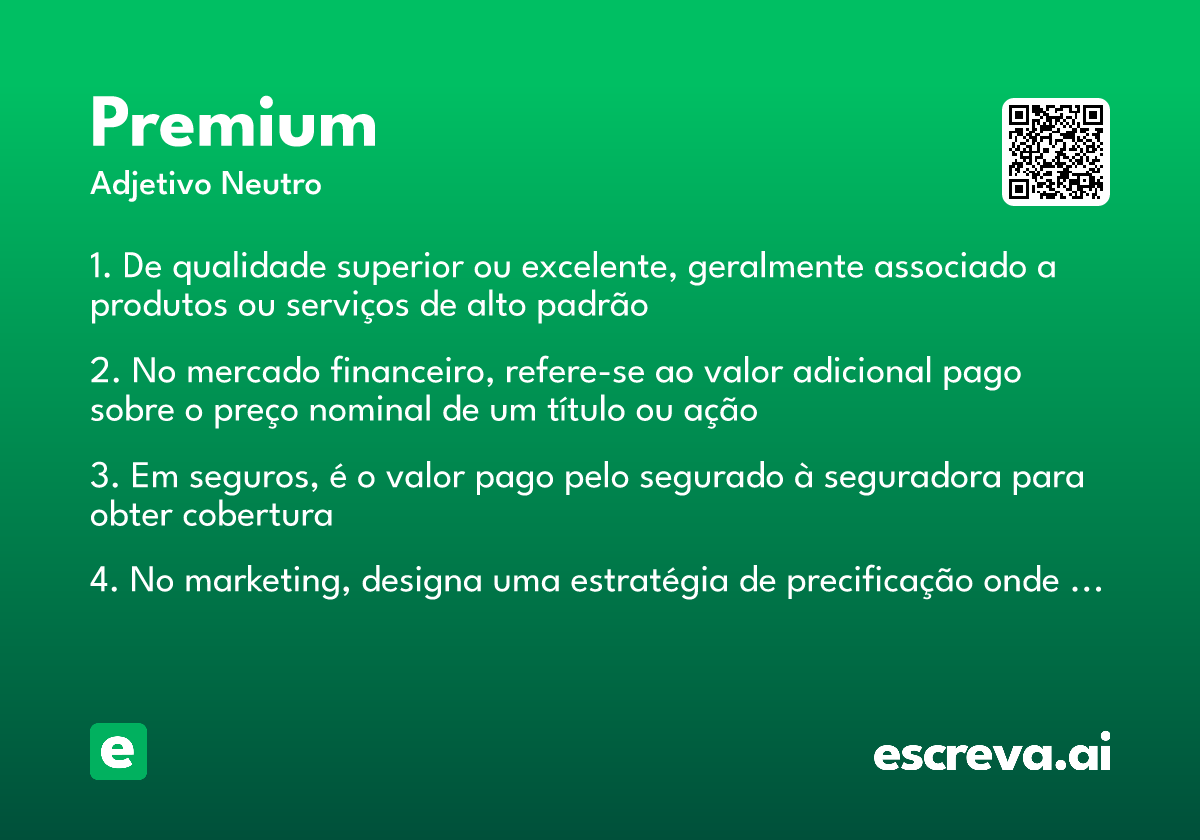 Premium
Adjetivo Neutro

1. De qualidade superior ou excelente, geralmente associado a produtos ou serviços de alto padrão

2. No mercado financeiro, refere-se ao valor adicional pago sobre o preço nominal de um título ou ação

3. Em seguros, é o valor pago pelo segurado à seguradora para obter cobertura

4. No marketing, designa uma estratégia de precificação onde ...

e

escreva.ai